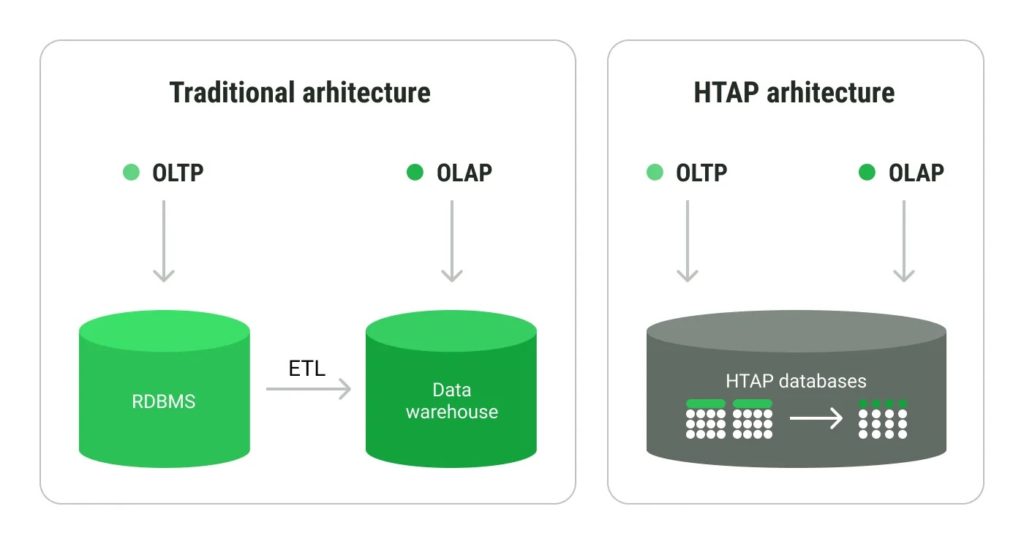 Traditional arhitecture

OLTP

OLAP

RDBMS

ETL

Data warehouse

HTAP arhitecture

OLTP

OLAP

HTAP databases